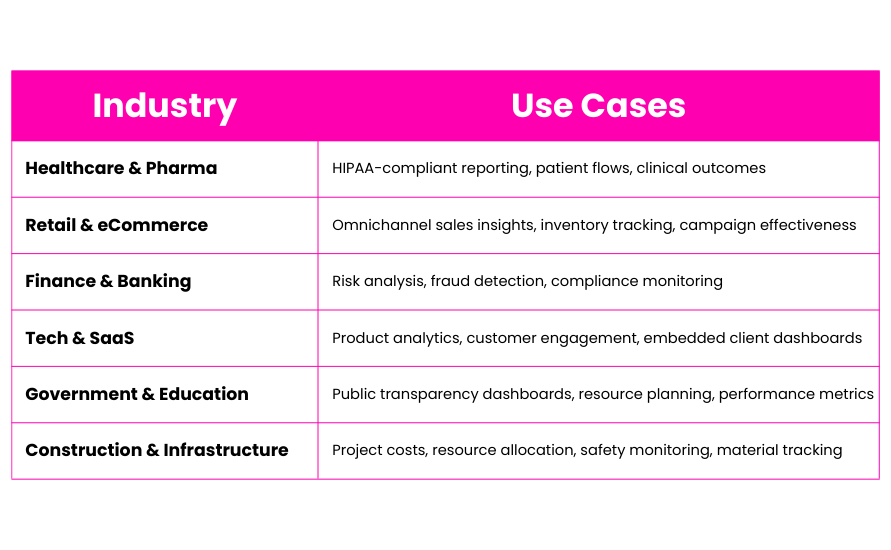 | Industry | Use Cases |
|---|---|
| Healthcare & Pharma | HIPAA-compliant reporting, patient flows, clinical outcomes |
| Retail & eCommerce | Omnichannel sales insights, inventory tracking, campaign effectiveness |
| Finance & Banking | Risk analysis, fraud detection, compliance monitoring |
| Tech & SaaS | Product analytics, customer engagement, embedded client dashboards |
| Government & Education | Public transparency dashboards, resource planning, performance metrics |
| Construction & Infrastructure | Project costs, resource allocation, safety monitoring, material tracking |